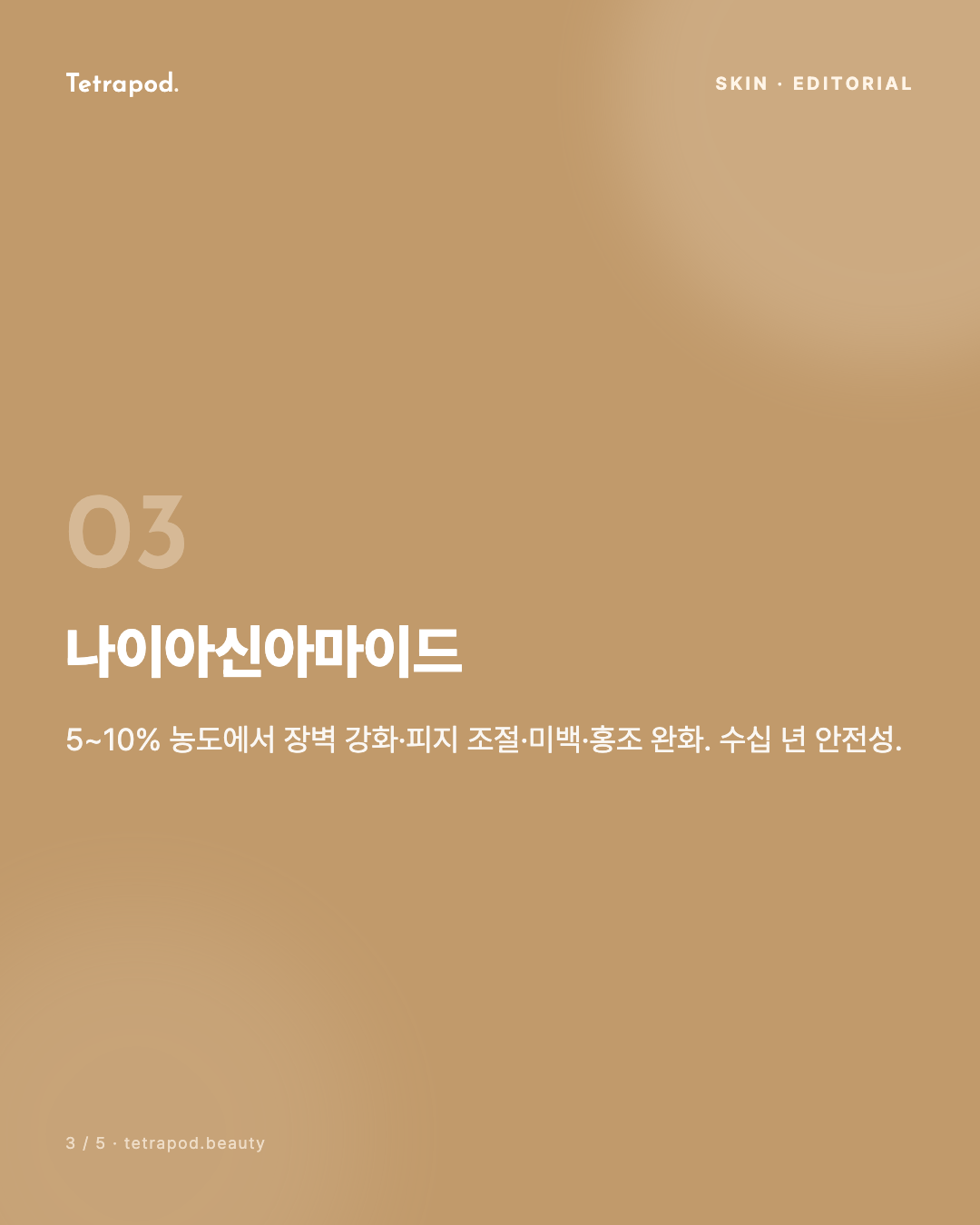 Tetrapod.

SKIN · EDITORIAL

03

나이아신아마이드

5~10% 농도에서 장벽 강화·피지 조절·미백·홍조 완화. 수십 년 안전성.

3 / 5 · tetrapod.beauty